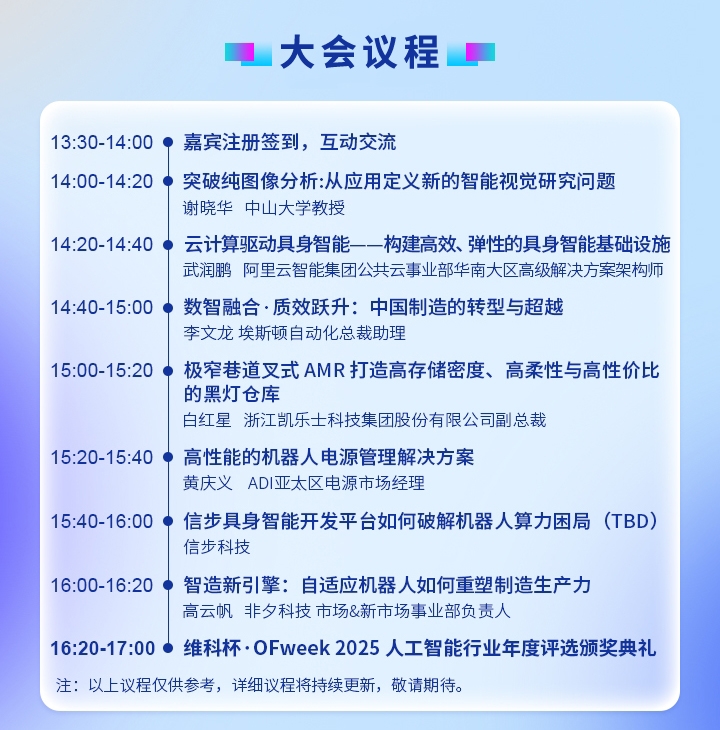 大会议程

13:30-14:00 嘉宾注册签到，互动交流

14:00-14:20 突破纯图像分析:从应用定义新的智能视觉研究问题
谢晓华 中山大学教授

14:20-14:40 云计算驱动具身智能——构建高效、弹性的具身智能基础设施
武润鹏 阿里云智能集团公共云事业部华南大区高级解决方案架构师

14:40-15:00 数智融合·质效跃升：中国制造的转型与超越
李文龙 埃斯顿自动化总裁助理

15:00-15:20 极窄巷道叉式 AMR 打造高存储密度、高柔性与高性价比的黑灯仓库
白红星 浙江凯乐士科技集团股份有限公司副总裁

15:20-15:40 高性能的机器人电源管理解决方案
黄庆义 ADI亚太区电源市场经理

15:40-16:00 信步具身智能开发平台如何破解机器人算力困局（TBD）
信步科技

16:00-16:20 智造新引擎：自适应机器人如何重塑制造生产力
高云帆 非夕科技 市场&新市场事业部负责人

16:20-17:00 维科杯·OFweek 2025 人工智能行业年度评选颁奖典礼

注：以上议程仅供参考，详细议程将持续更新，敬请期待。